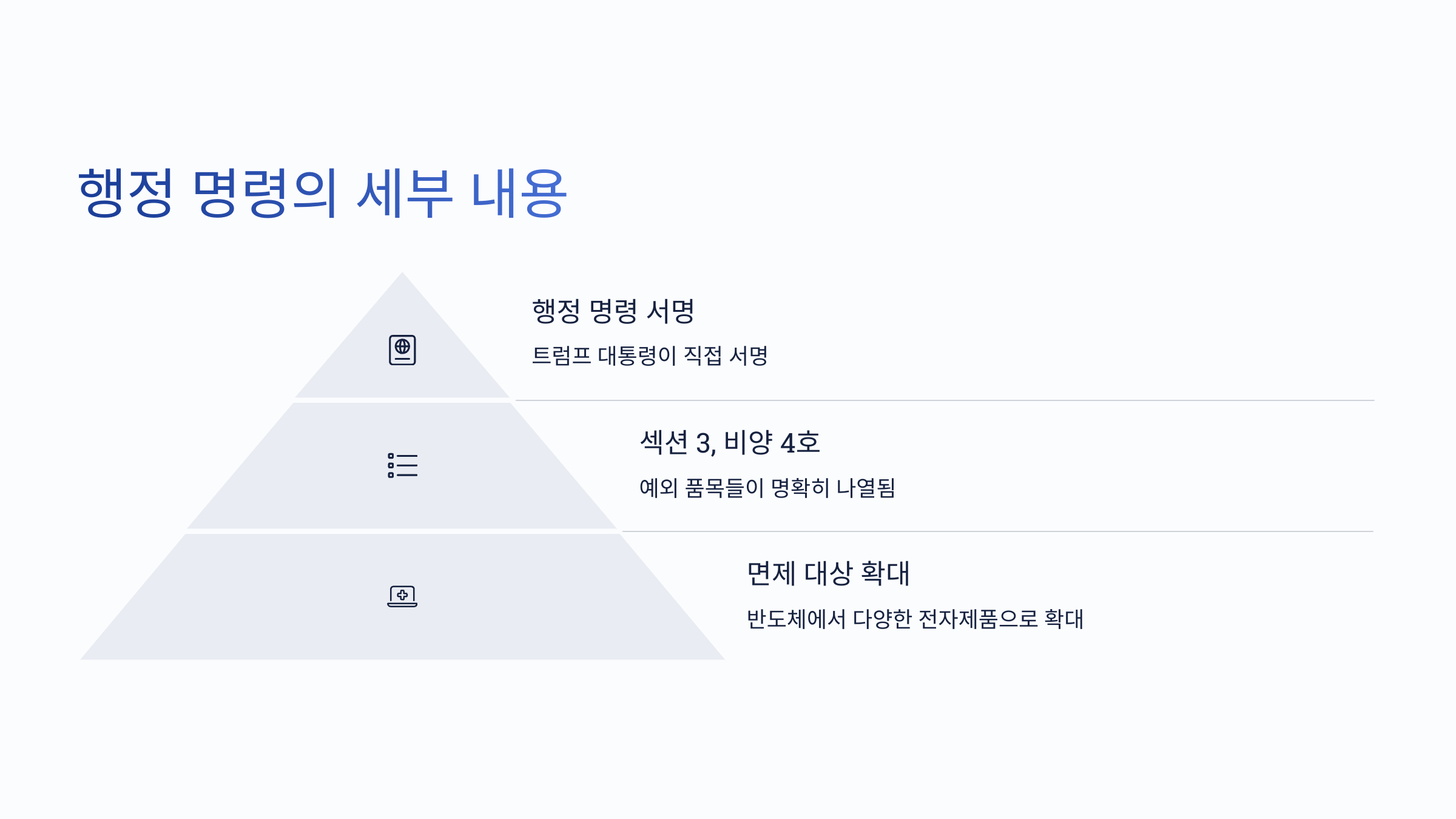 행정 명령의 세부 내용

행정 명령 서명

트럼프 대통령이 직접 서명

섹션 3, 비양 4호

예외 품목들이 명확히 나열됨

면제 대상 확대

반도체에서 다양한 전자제품으로 확대